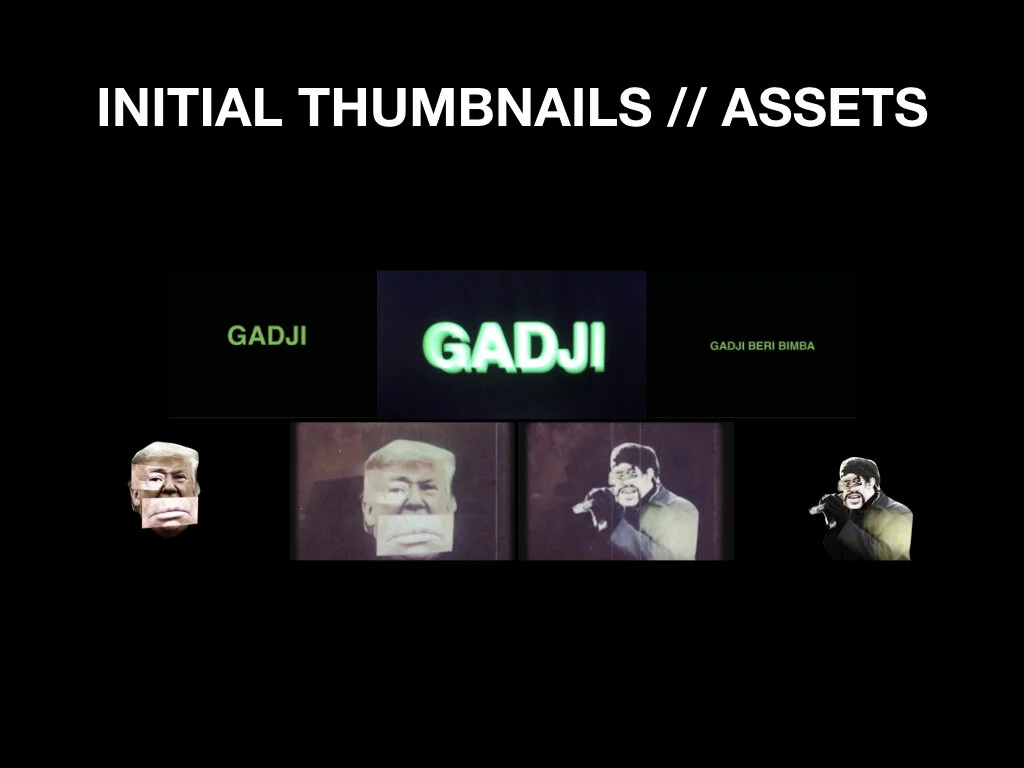 INITIAL THUMBNAILS // ASSETS

GADJI

GADJI

GADJI BERI BIMBA